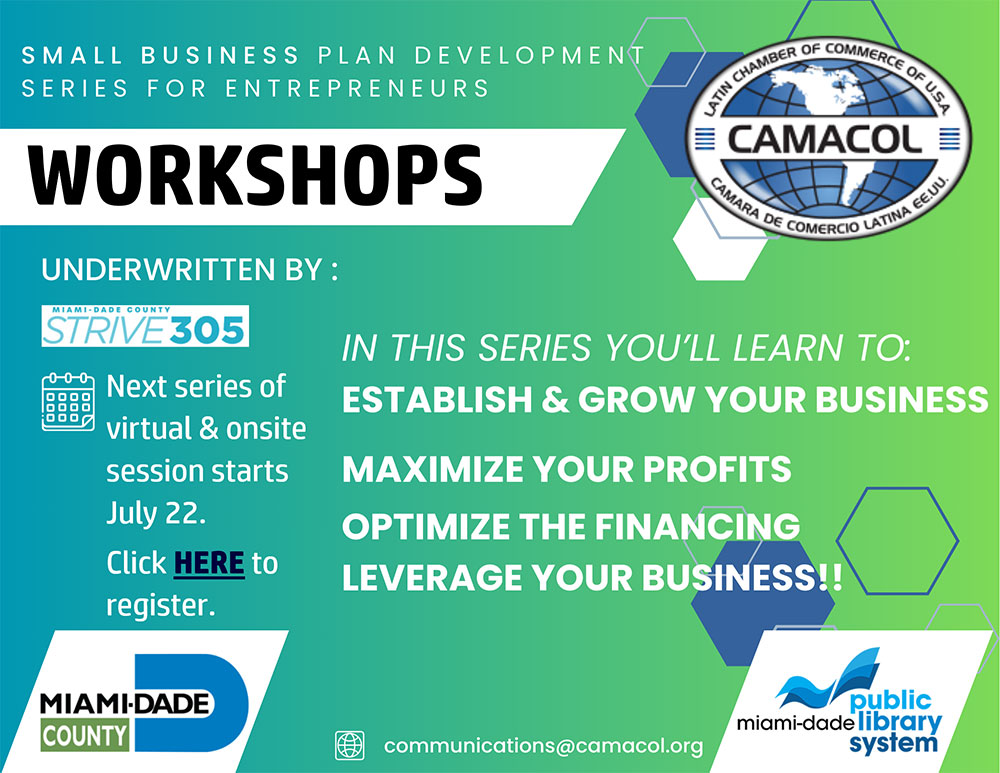 SMALL BUSINESS PLAN DEVELOPMENT SERIES FOR ENTREPRENEURS

WORKSHOPS

LATIN CHAMBER OF COMMERCE OF U.S.A.
CAMACOL
CAMARA DE COMERCIO LATINA EE.UU.

UNDERWRITTEN BY :

MIAMI-DADE COUNTY
STRIVE305

Next series of virtual & onsite session starts July 22.

Click HERE to register.

IN THIS SERIES YOU'LL LEARN TO:
ESTABLISH & GROW YOUR BUSINESS
MAXIMIZE YOUR PROFITS
OPTIMIZE THE FINANCING
LEVERAGE YOUR BUSINESS!!

MIAMI-DADE COUNTY

communications@camacol.org

miami-dade public library system